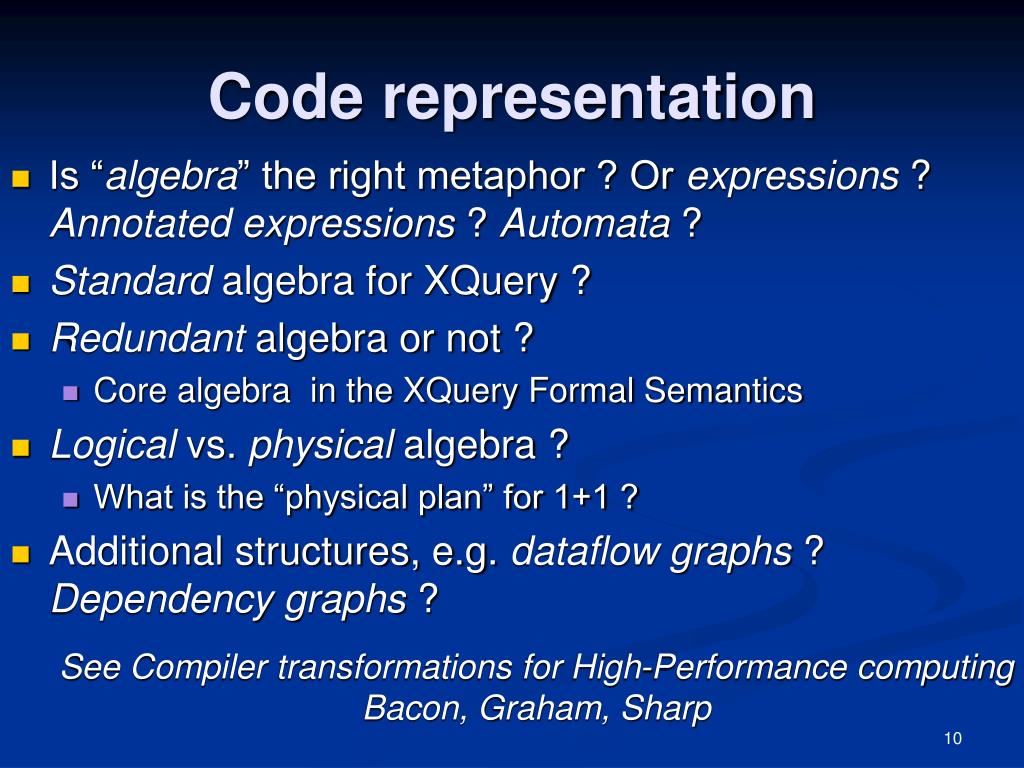 Code representation

Is “algebra” the right metaphor ? Or expressions ? Annotated expressions ? Automata ?

Standard algebra for XQuery ?

Redundant algebra or not ?

Core algebra in the XQuery Formal Semantics

Logical vs. physical algebra ?

What is the “physical plan” for 1+1 ?

Additional structures, e.g. dataflow graphs ? Dependency graphs ?

See Compiler transformations for High-Performance computing
Bacon, Graham, Sharp

10